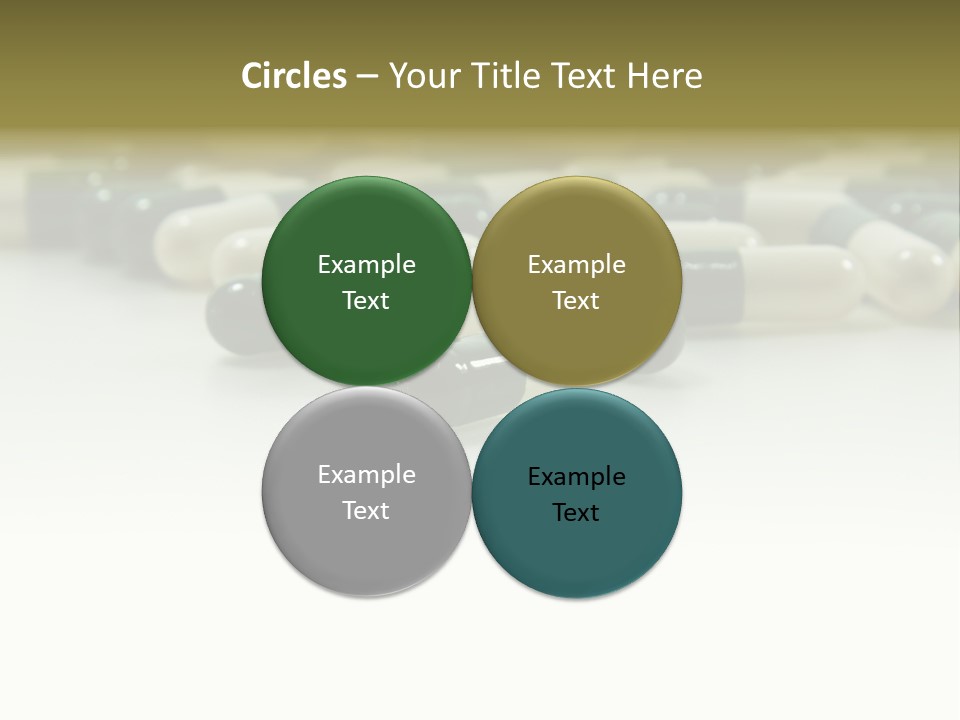 Circles – Your Title Text Here

Example Text

Example Text

Example Text

Example Text